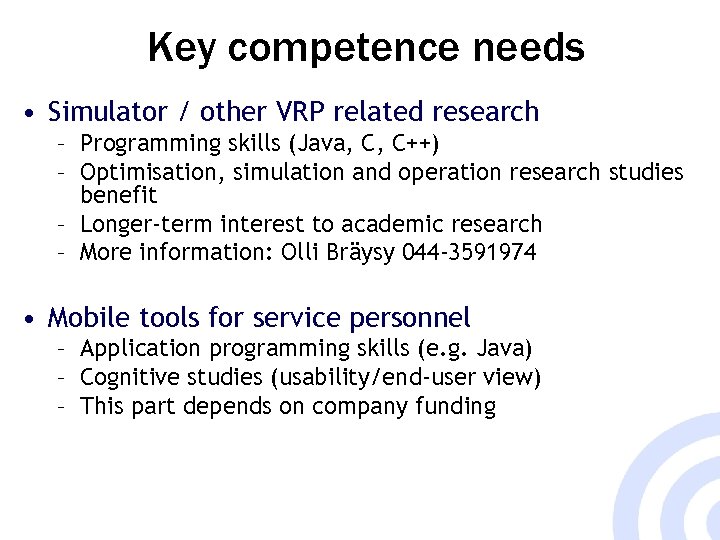 Key competence needs

• Simulator / other VRP related research
– Programming skills (Java, C, C++)
– Optimisation, simulation and operation research studies benefit
– Longer-term interest to academic research
– More information: Olli Bräysy 044-3591974

• Mobile tools for service personnel
– Application programming skills (e.g. Java)
– Cognitive studies (usability/end-user view)
– This part depends on company funding